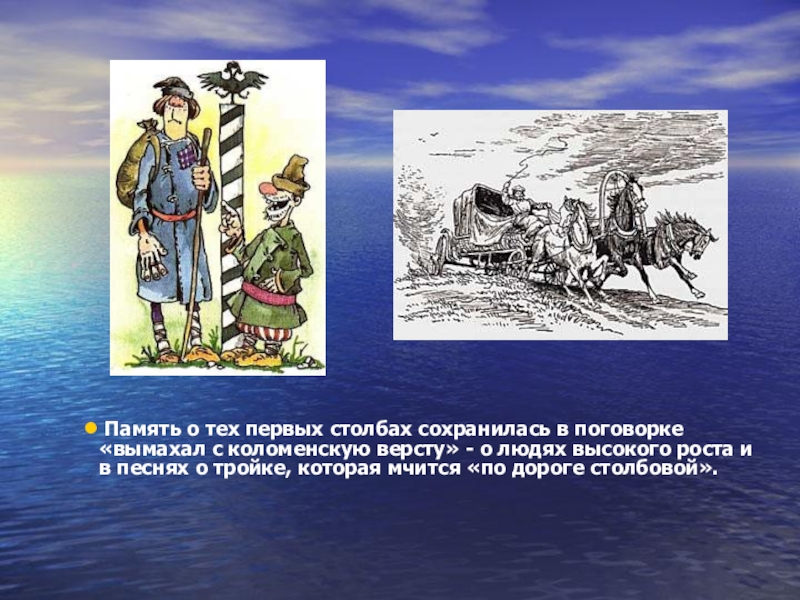 Память о тех первых столбах сохранилась в поговорке «вымахал с коломенскую версту» - о людях высокого роста и в песнях о тройке, которая мчится «по дороге столбовой».